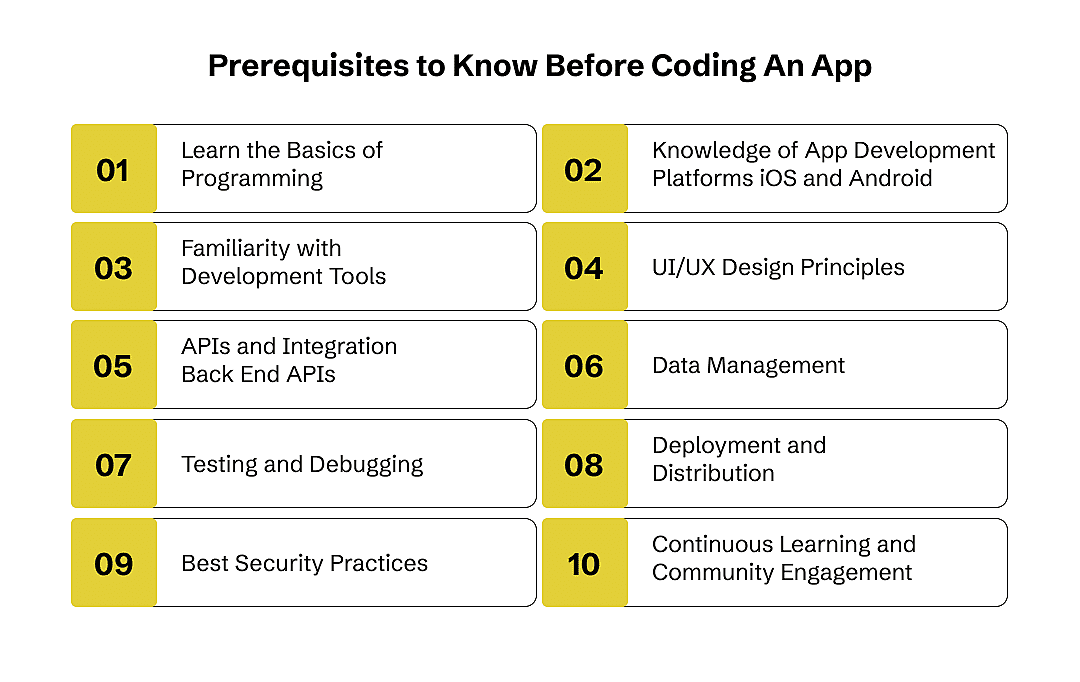 Prerequisites to Know Before Coding An App

01 Learn the Basics of Programming

02 Knowledge of App Development Platforms iOS and Android

03 Familiarity with Development Tools

04 UI/UX Design Principles

05 APIs and Integration Back End APIs

06 Data Management

07 Testing and Debugging

08 Deployment and Distribution

09 Best Security Practices

10 Continuous Learning and Community Engagement